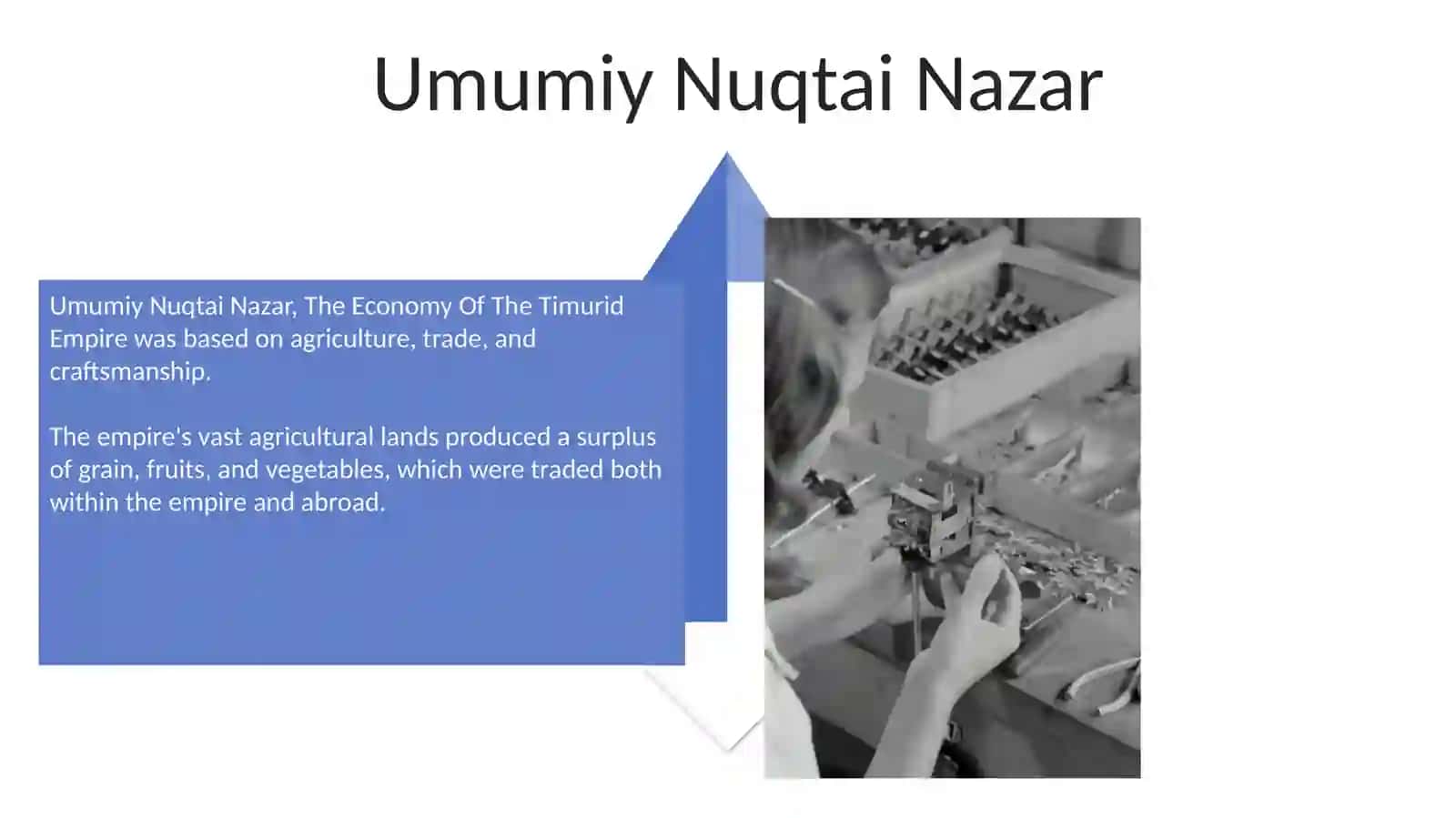 Umumiy Nuqtai Nazar

Umumiy Nuqtai Nazar, The Economy Of The Timurid Empire was based on agriculture, trade, and craftsmanship.

The empire's vast agricultural lands produced a surplus of grain, fruits, and vegetables, which were traded both within the empire and abroad.